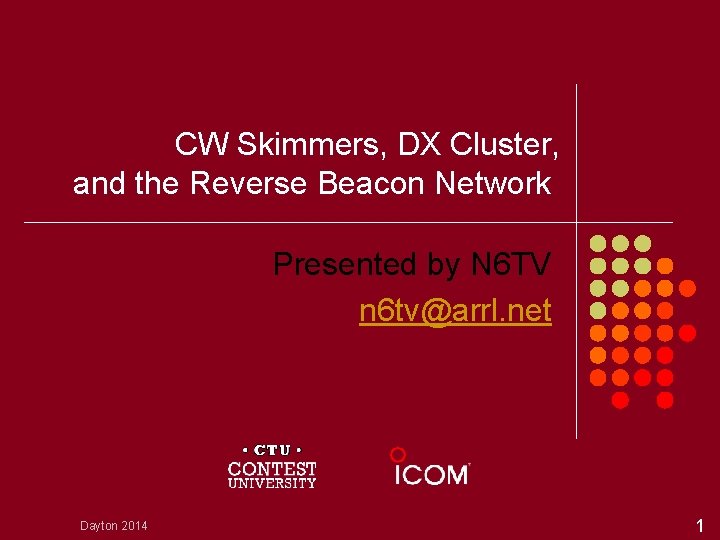 CW Skimmers, DX Cluster, and the Reverse Beacon Network

Presented by N6TV

n6tv@arrl.net

• CTU •
CONTEST
UNIVERSITY

ICOM

Dayton 2014

1